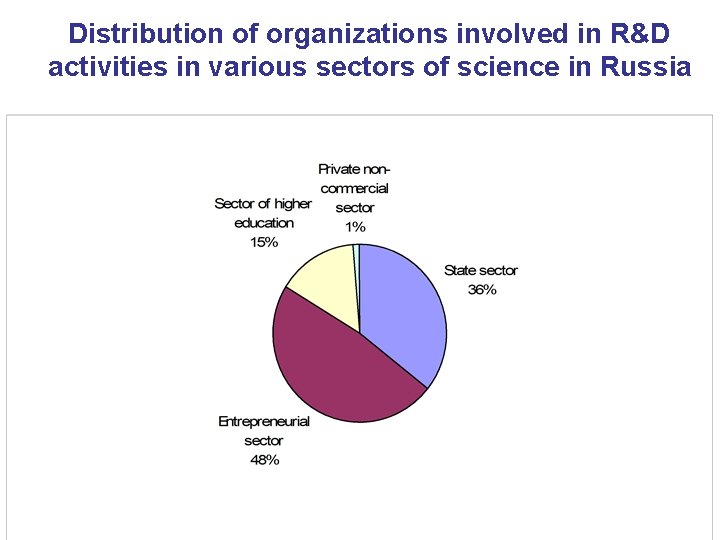 Distribution of organizations involved in R&D activities in various sectors of science in Russia

Private non-commercial sector
1%

Sector of higher education
15%

State sector
36%

Entrepreneurial sector
48%